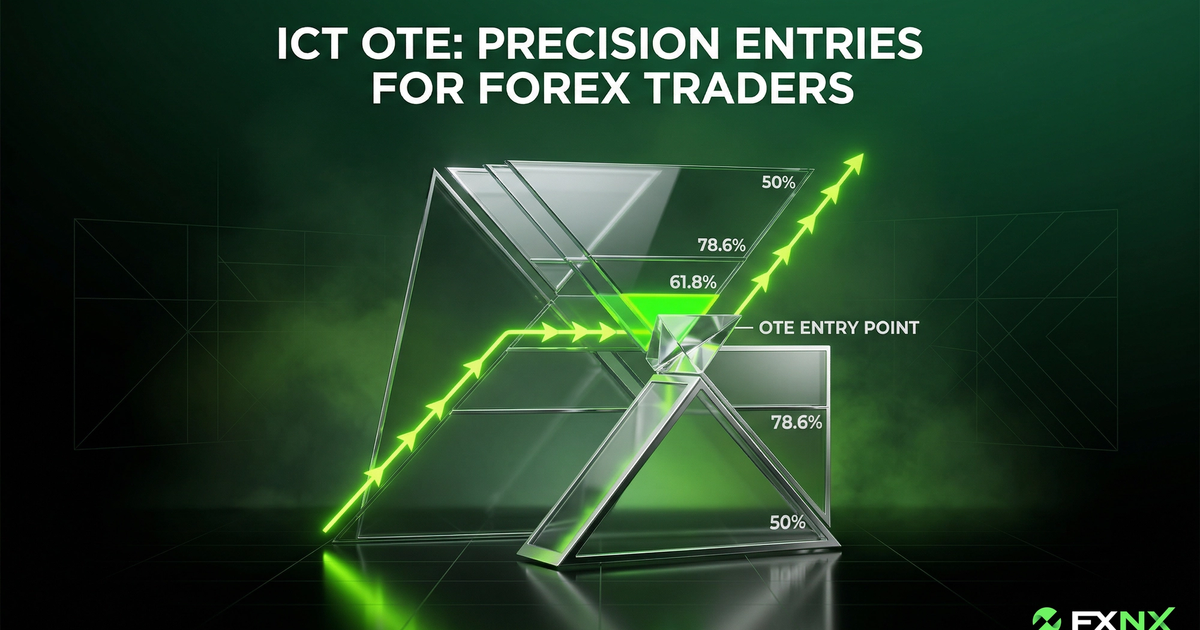 ICT OTE: PRECISION ENTRIES FOR FOREX TRADERS

50%

78.6%

61.8%

OTE ENTRY POINT

78.6%

50%

FXNX